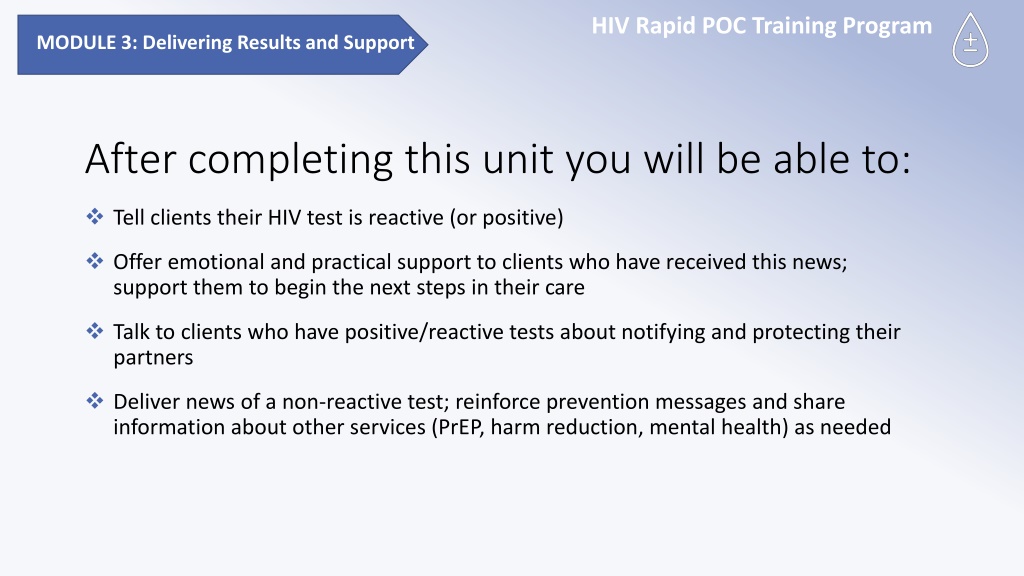 MODULE 3: Delivering Results and Support

HIV Rapid POC Training Program

±

After completing this unit you will be able to:

❖ Tell clients their HIV test is reactive (or positive)

❖ Offer emotional and practical support to clients who have received this news; support them to begin the next steps in their care

❖ Talk to clients who have positive/reactive tests about notifying and protecting their partners

❖ Deliver news of a non-reactive test; reinforce prevention messages and share information about other services (PrEP, harm reduction, mental health) as needed